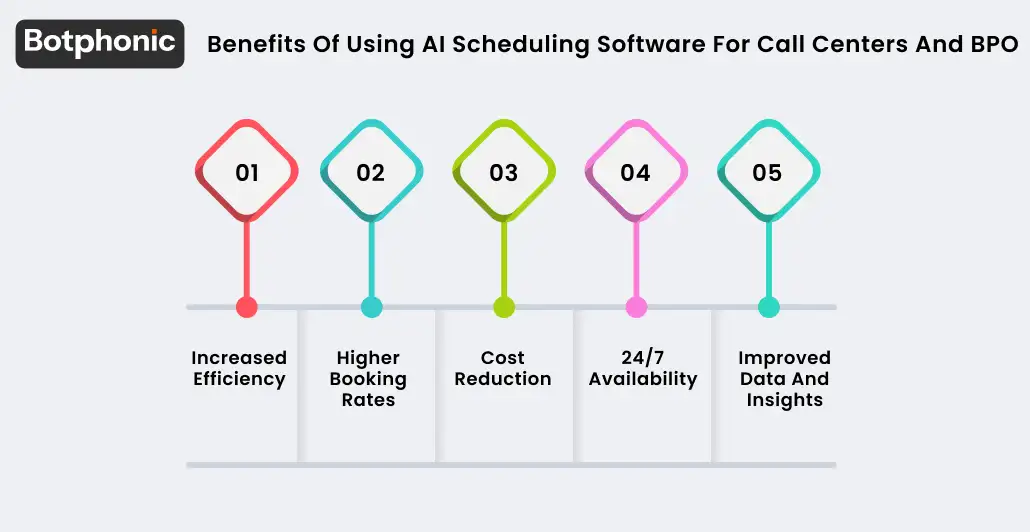 Botphonic

Benefits Of Using AI Scheduling Software For Call Centers And BPO

01

02

03

04

05

Increased Efficiency

Higher Booking Rates

Cost Reduction

24/7 Availability

Improved Data And Insights